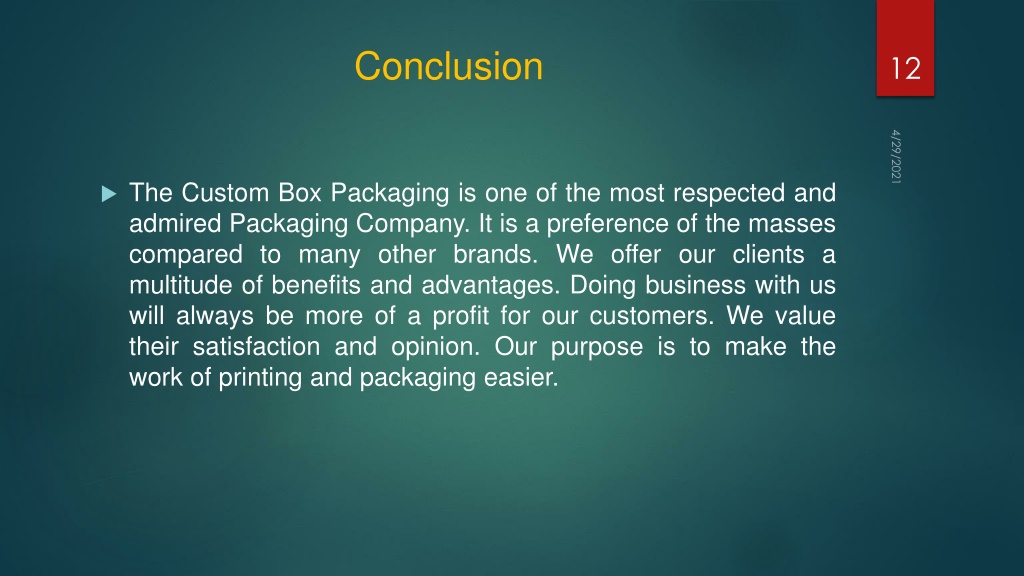 Conclusion

12

4/29/2021

The Custom Box Packaging is one of the most respected and admired Packaging Company. It is a preference of the masses compared to many other brands. We offer our clients a multitude of benefits and advantages. Doing business with us will always be more of a profit for our customers. We value their satisfaction and opinion. Our purpose is to make the work of printing and packaging easier.